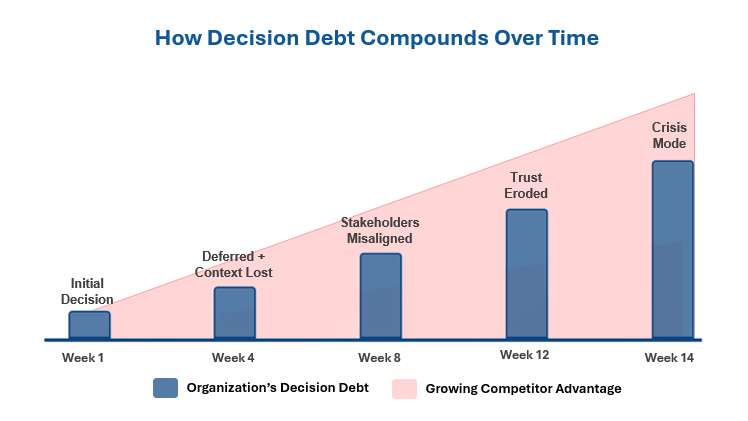 How Decision Debt Compounds Over Time

Initial Decision

Deferred + Context Lost

Stakeholders Misaligned

Trust Eroded

Crisis Mode

Week 1

Week 4

Week 8

Week 12

Week 14

Organization's Decision Debt

Growing Competitor Advantage